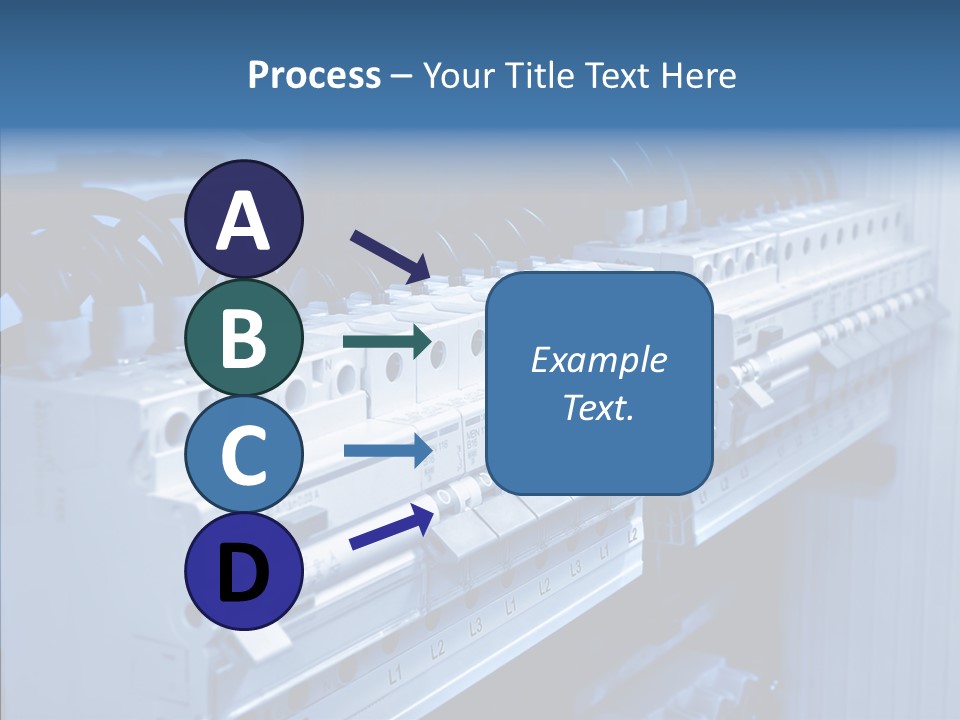 Process – Your Title Text Here

A

B

C

D

Example Text.